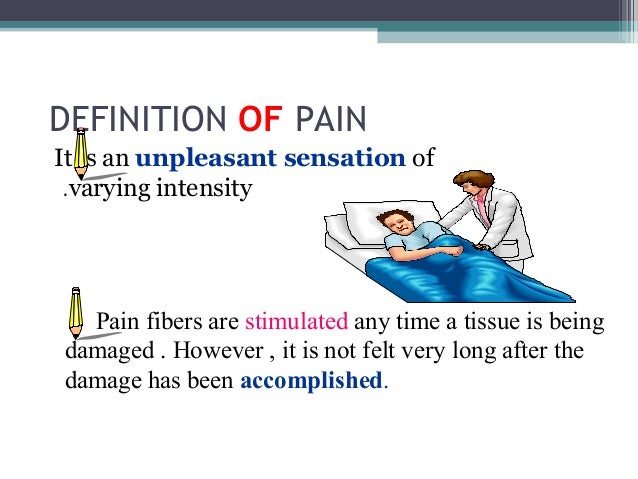 DEFINITION OF PAIN

It is an unpleasant sensation of .varying intensity

Pain fibers are stimulated any time a tissue is being damaged . However , it is not felt very long after the damage has been accomplished.